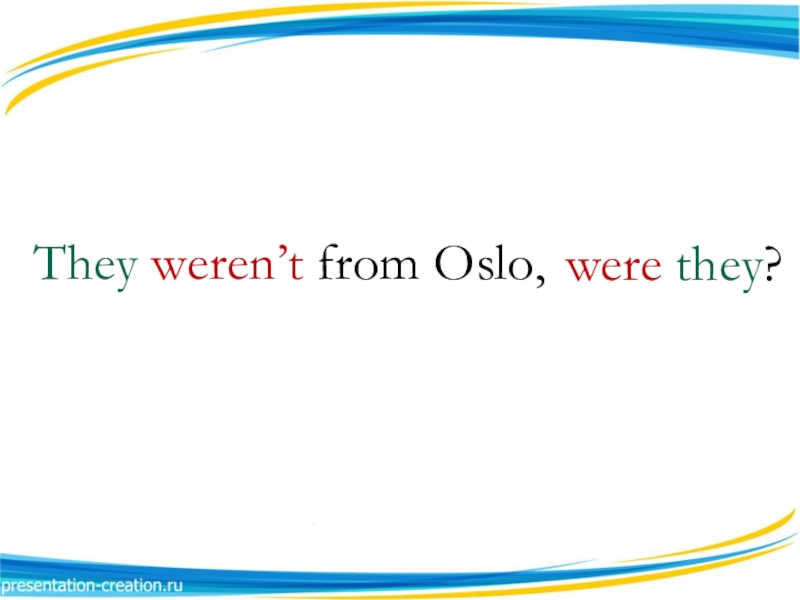 They weren’t from Oslo, were they?

presentation-creation.ru